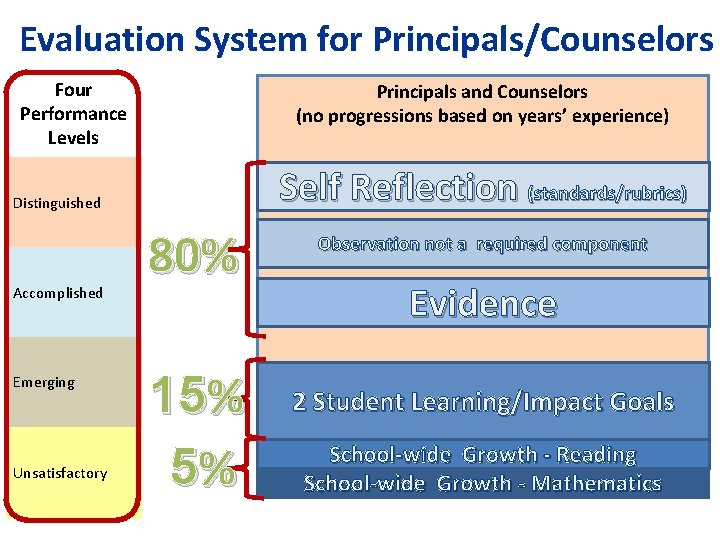 Evaluation System for Principals/Counselors

Four Performance Levels

Distinguished

Accomplished

Emerging

Unsatisfactory

Principals and Counselors
(no progressions based on years' experience)

80%

Self Reflection (standards/rubrics)

Observation not a required component

Evidence

15%

2 Student Learning/Impact Goals

5%

School-wide Growth - Reading

School-wide Growth - Mathematics